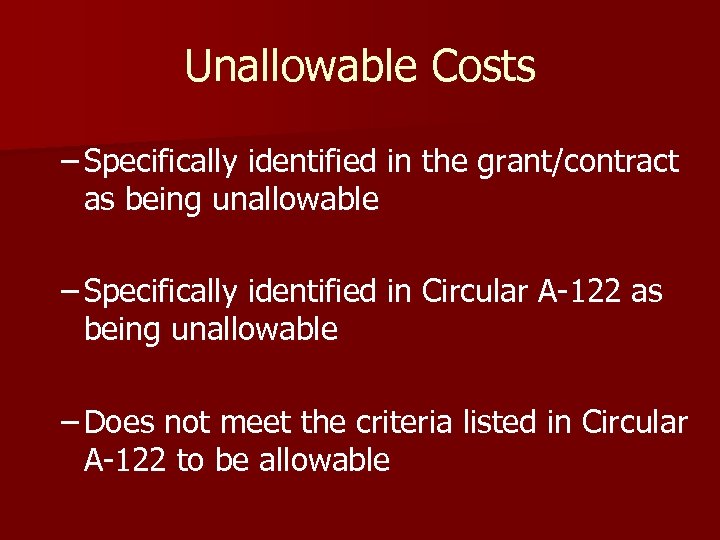 Unallowable Costs

– Specifically identified in the grant/contract as being unallowable

– Specifically identified in Circular A-122 as being unallowable

– Does not meet the criteria listed in Circular A-122 to be allowable